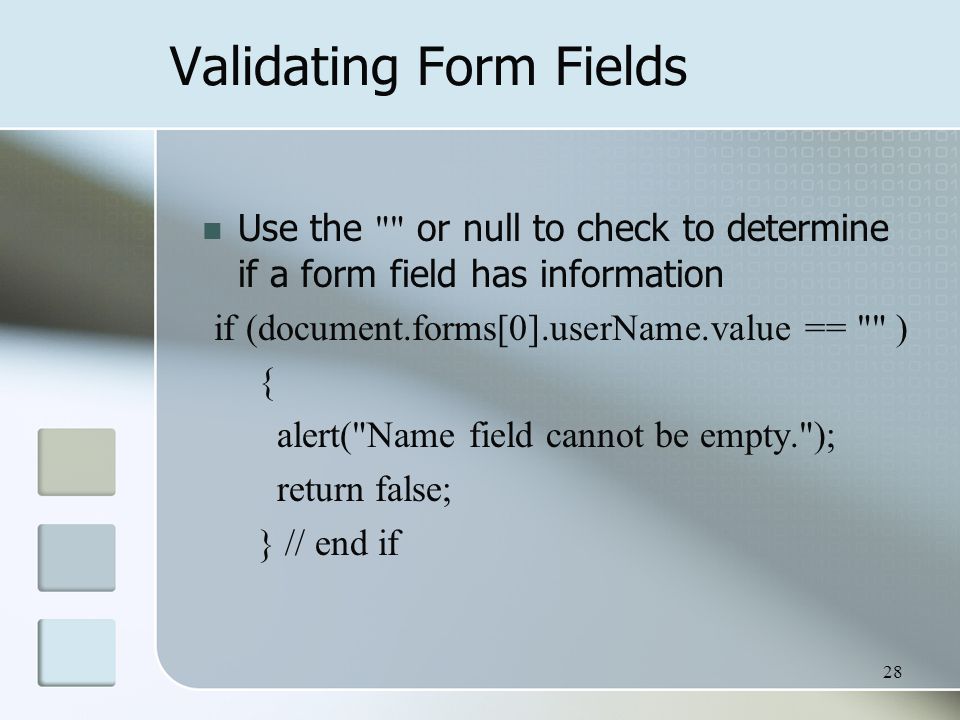 Validating Form Fields

Use the "" or null to check to determine if a form field has information

if (document.forms[0].userName.value == "" )
{
alert("Name field cannot be empty.");
return false;
} // end if

28